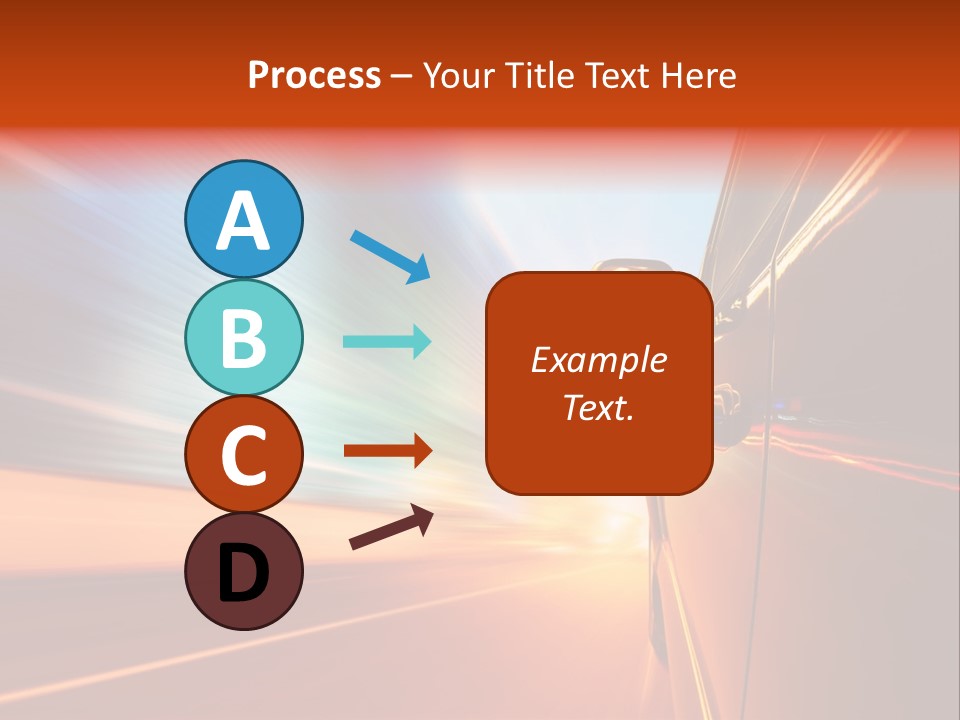 Process – Your Title Text Here

A

B

C

D

Example Text.